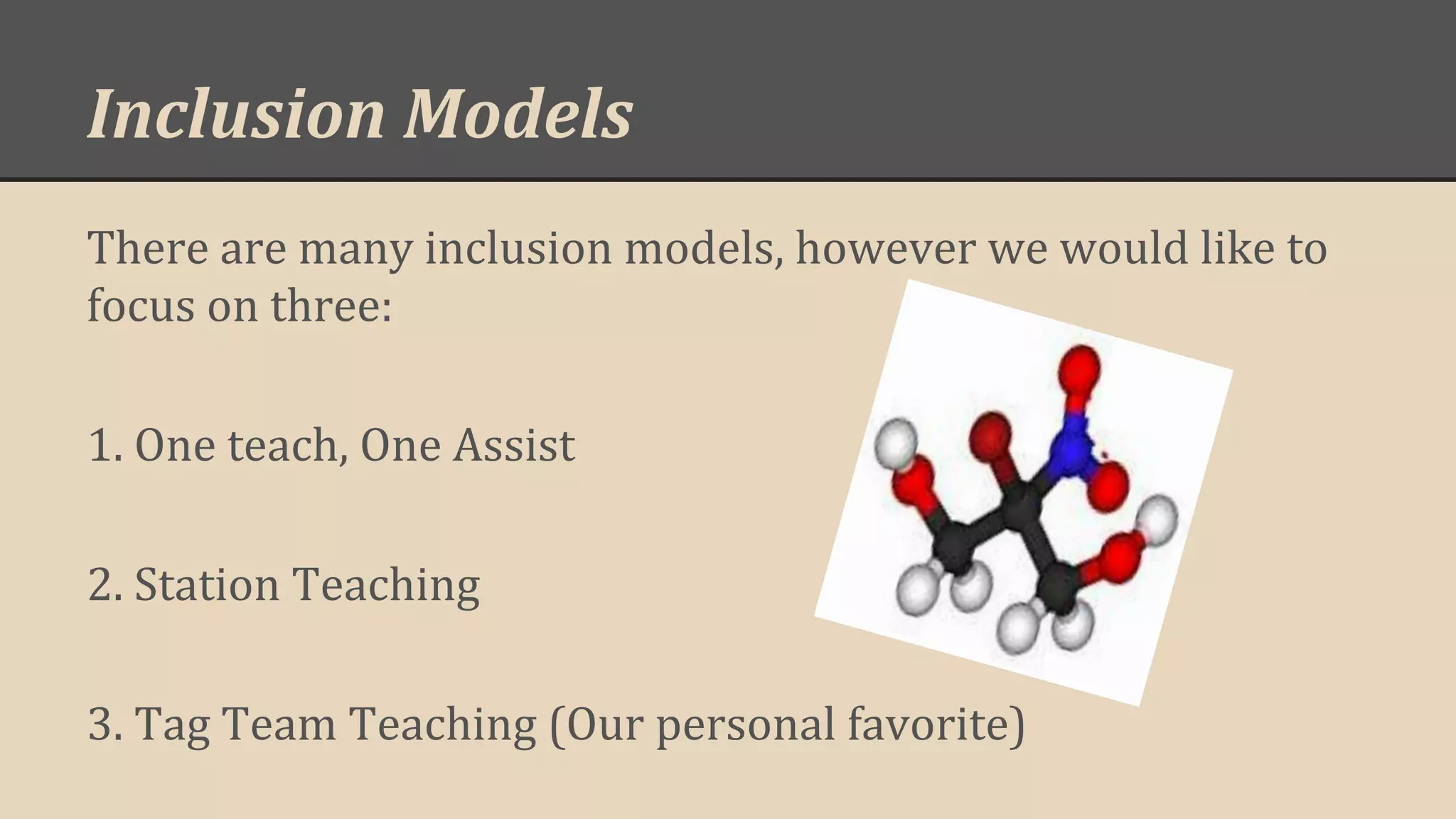 Inclusion Models

There are many inclusion models, however we would like to focus on three:

1. One teach, One Assist

2. Station Teaching

3. Tag Team Teaching (Our personal favorite)